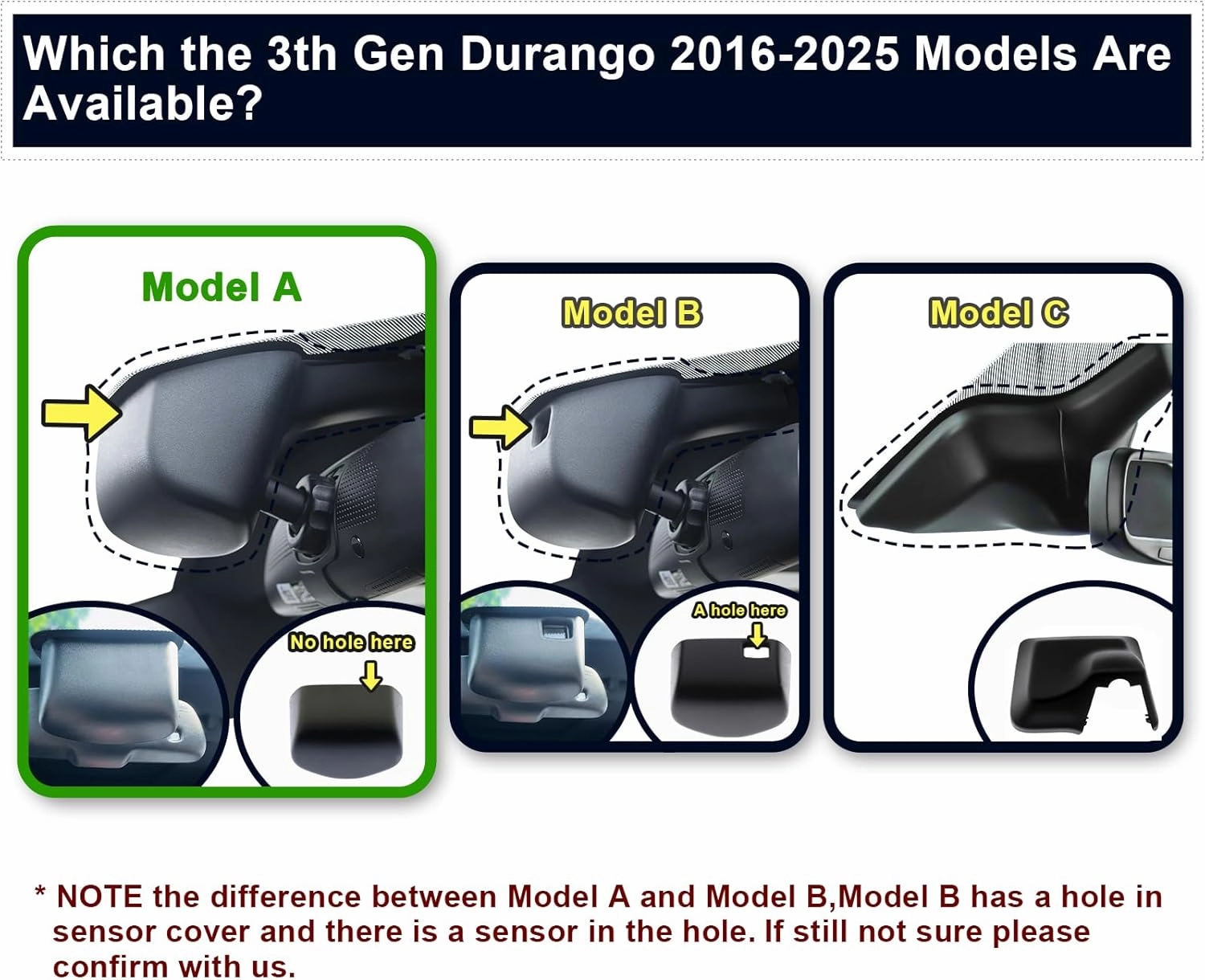 Which the 3th Gen Durango 2016-2025 Models Are Available?

Model A

No hole here

Model B

A hole here

Model C

* NOTE the difference between Model A and Model B,Model B has a hole in sensor cover and there is a sensor in the hole. If still not sure please confirm with us.